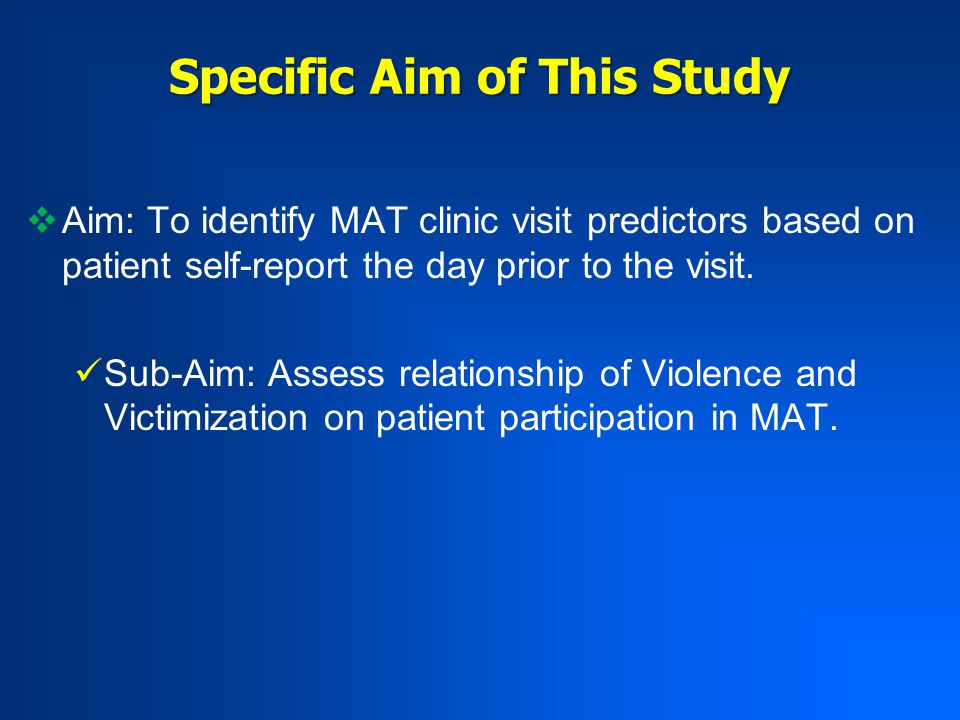 Specific Aim of This Study

❖ Aim: To identify MAT clinic visit predictors based on patient self-report the day prior to the visit.

✓ Sub-Aim: Assess relationship of Violence and Victimization on patient participation in MAT.